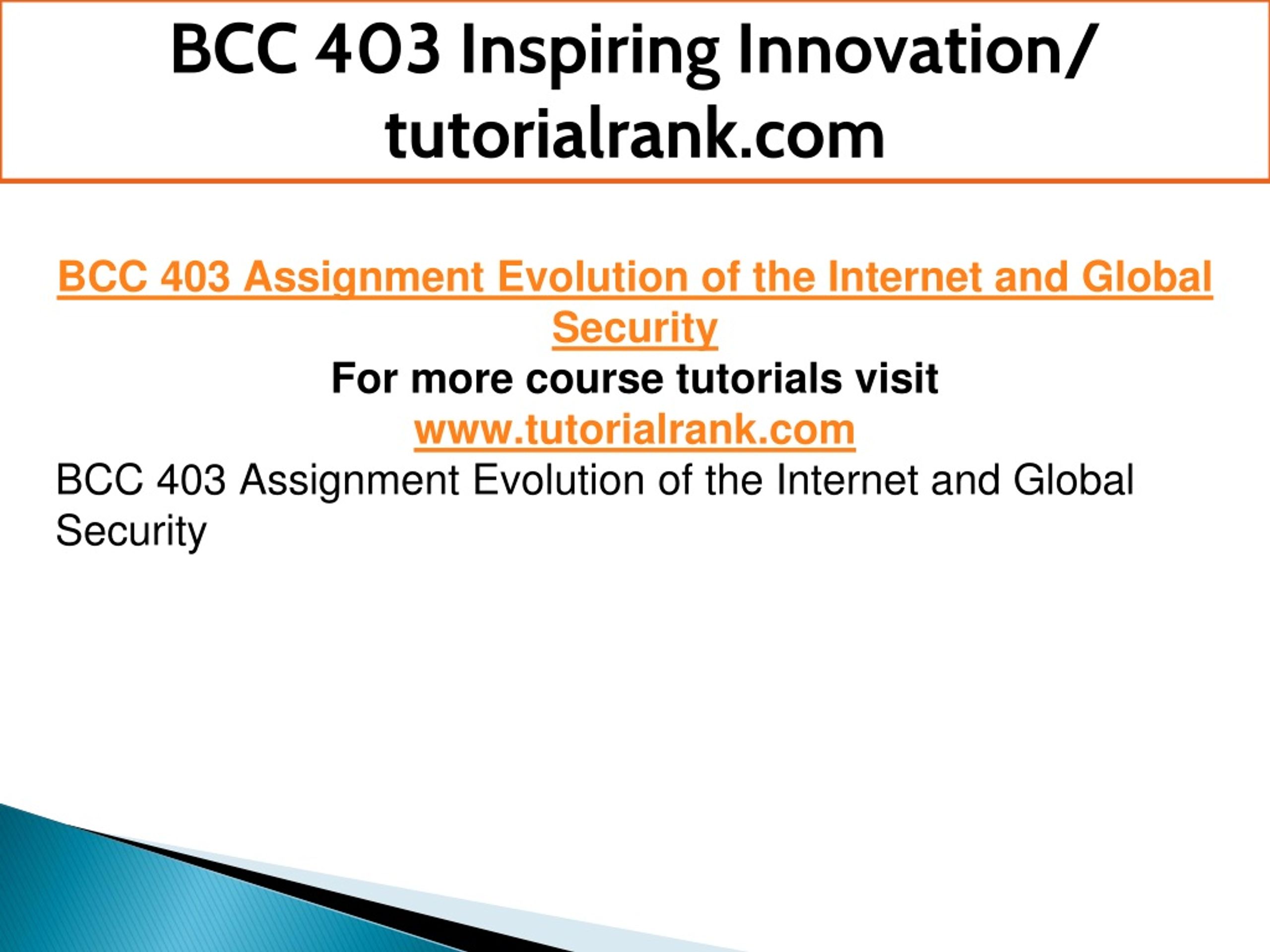 BCC 403 Inspiring Innovation/ tutorialrank.com

BCC 403 Assignment Evolution of the Internet and Global Security

For more course tutorials visit

www.tutorialrank.com

BCC 403 Assignment Evolution of the Internet and Global Security